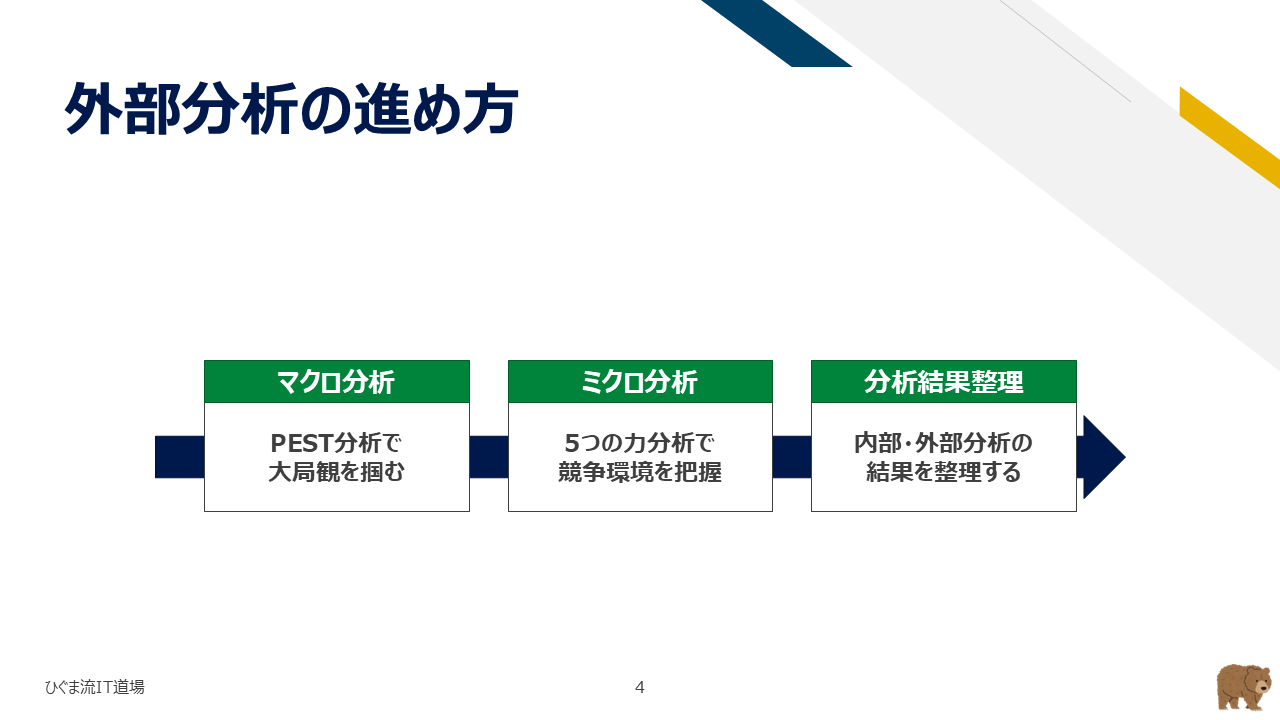 外部分析の進め方

マクロ分析

PEST分析で
大局観を掴む

ミクロ分析

5つの力分析で
競争環境を把握

分析結果整理

内部・外部分析の
結果を整理する

ひぐま流IT道場

4